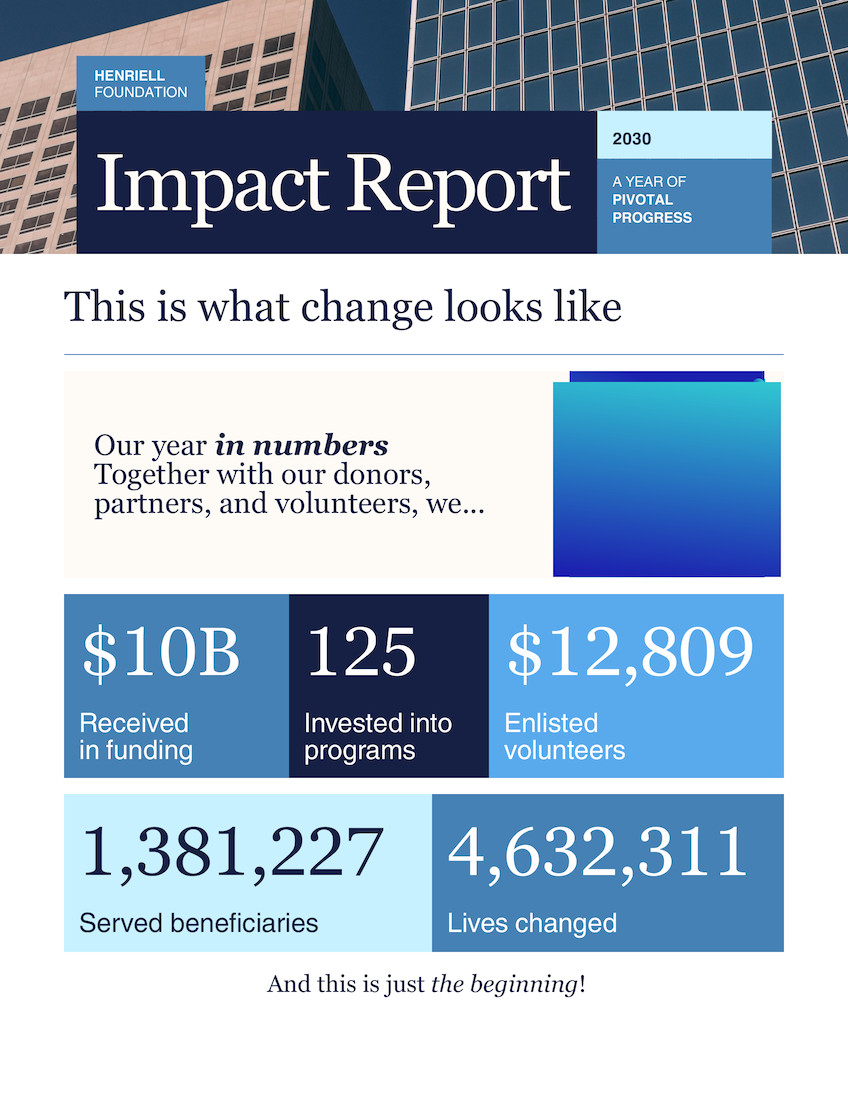 HENRIELL
FOUNDATION

Impact Report

2030

A YEAR OF
PIVOTAL
PROGRESS

This is what change looks like

Our year in numbers
Together with our donors, partners, and volunteers, we...

$10B
Received in funding

125
Invested into programs

$12,809
Enlisted volunteers

1,381,227
Served beneficiaries

4,632,311
Lives changed

And this is just the beginning!